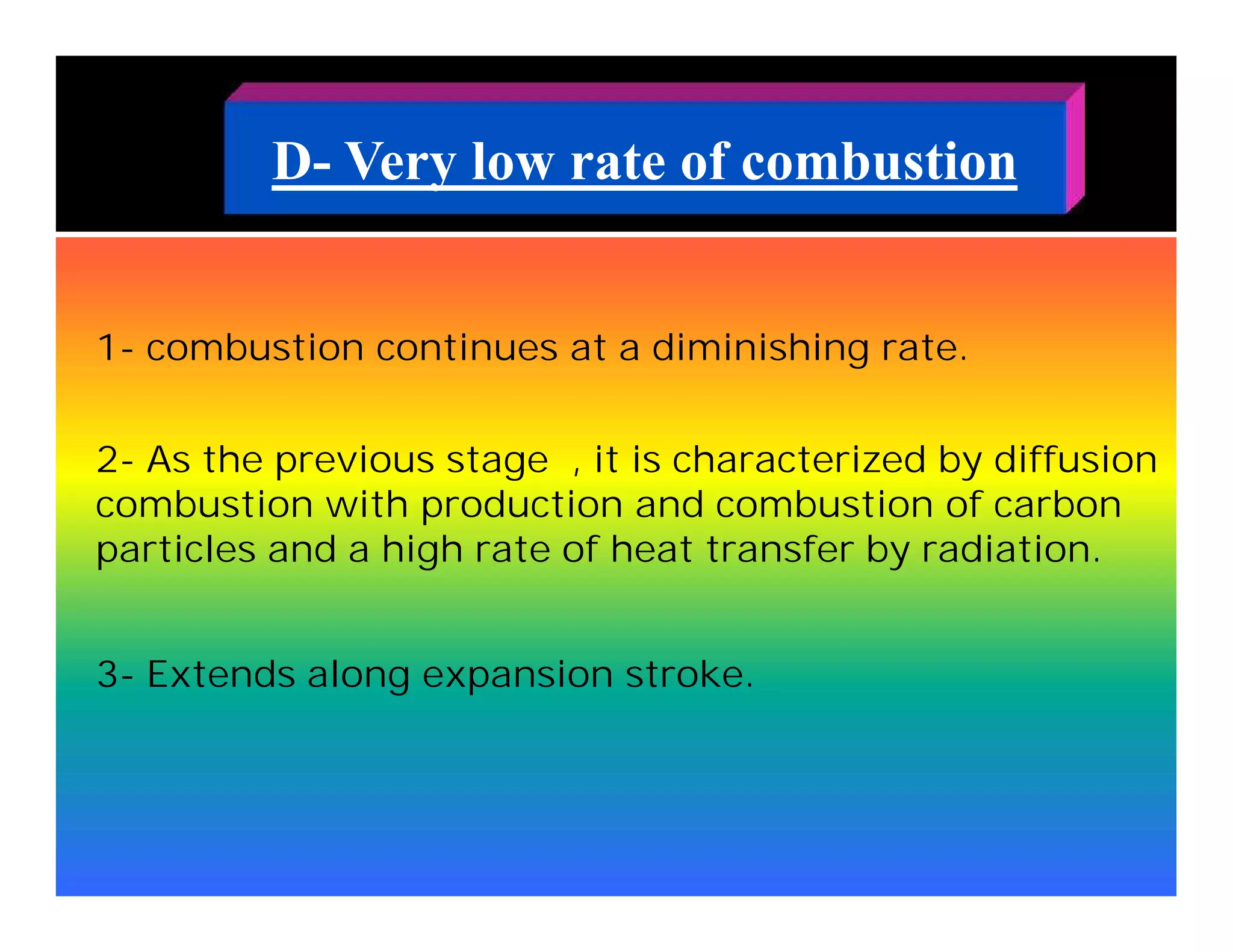 D- Very low rate of combustion

1- combustion continues at a diminishing rate.

2- As the previous stage , it is characterized by diffusion combustion with production and combustion of carbon particles and a high rate of heat transfer by radiation.

3- Extends along expansion stroke.